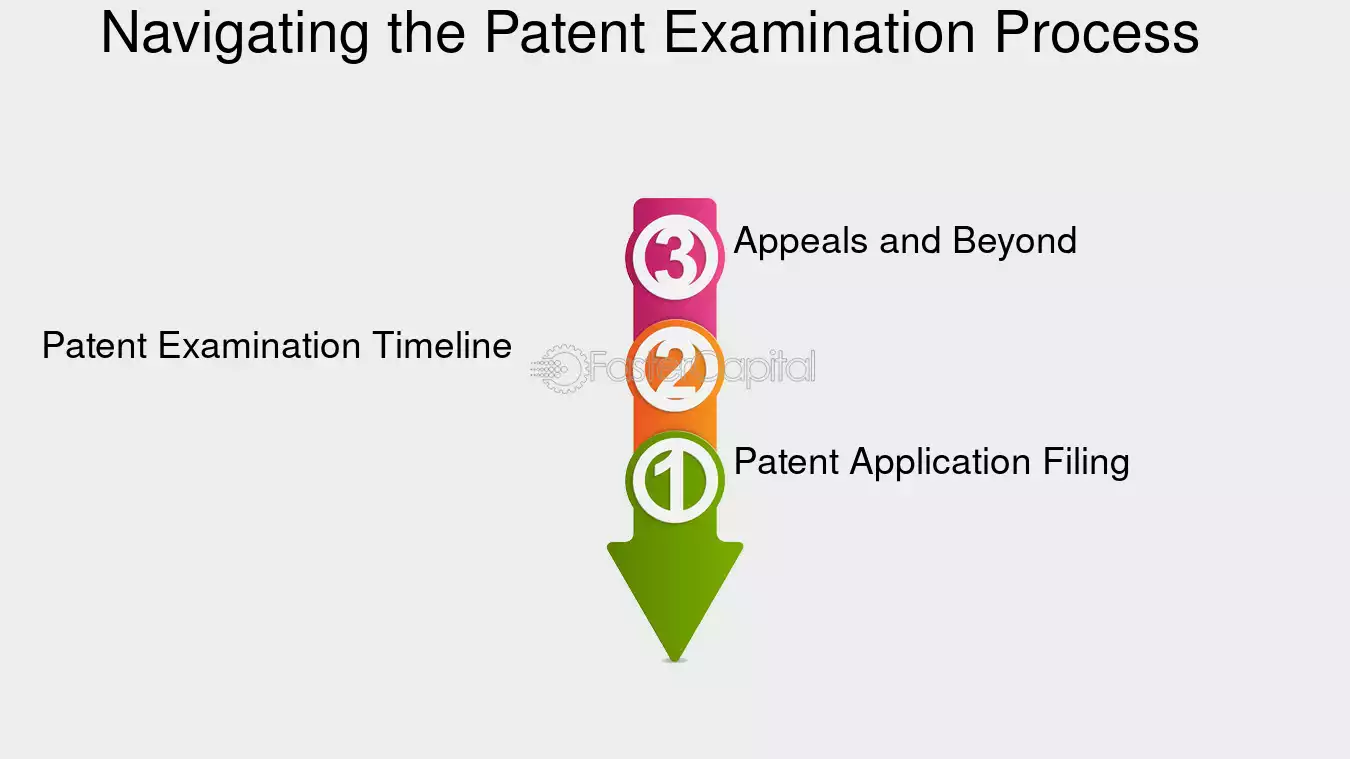 Navigating the Patent Examination Process

3 Appeals and Beyond

Patent Examination Timeline

2

FasterCapital

1 Patent Application Filing